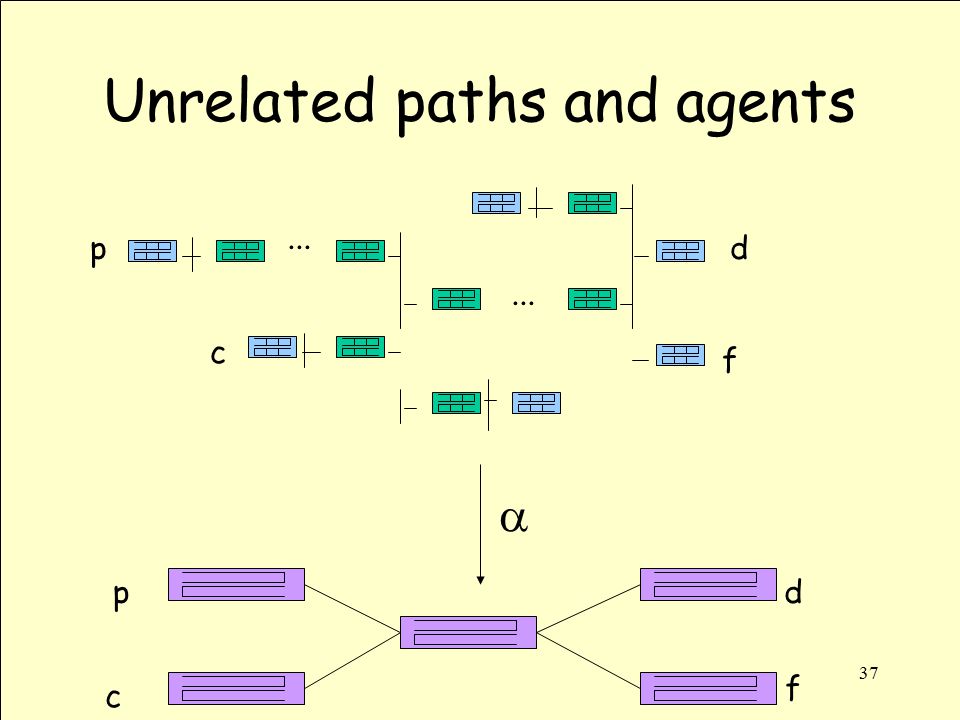 Unrelated paths and agents

p ... d

...

c f

$\alpha$

p d

c f

37